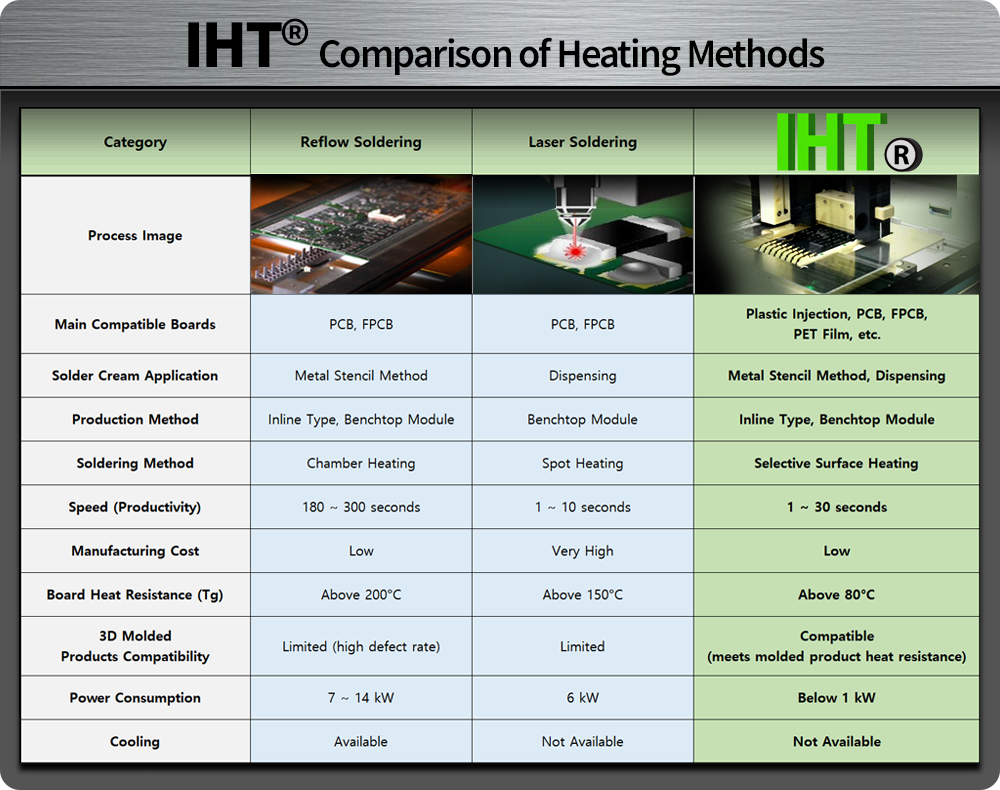 IHT® Comparison of Heating Methods

| Category | Reflow Soldering | Laser Soldering | IHT® |
|---|---|---|---|
| Process Image | | | |
| Main Compatible Boards | PCB, FPCB | PCB, FPCB | Plastic Injection, PCB, FPCB, PET Film, etc. |
| Solder Cream Application | Metal Stencil Method | Dispensing | Metal Stencil Method, Dispensing |
| Production Method | Inline Type, Benchtop Module | Benchtop Module | Inline Type, Benchtop Module |
| Soldering Method | Chamber Heating | Spot Heating | Selective Surface Heating |
| Speed (Productivity) | 180 ~ 300 seconds | 1 ~ 10 seconds | 1 ~ 30 seconds |
| Manufacturing Cost | Low | Very High | Low |
| Board Heat Resistance (Tg) | Above 200°C | Above 150°C | Above 80°C |
| 3D Molded Products Compatibility | Limited (high defect rate) | Limited | Compatible (meets molded product heat resistance) |
| Power Consumption | 7 ~ 14 kW | 6 kW | Below 1 kW |
| Cooling | Available | Not Available | Not Available |